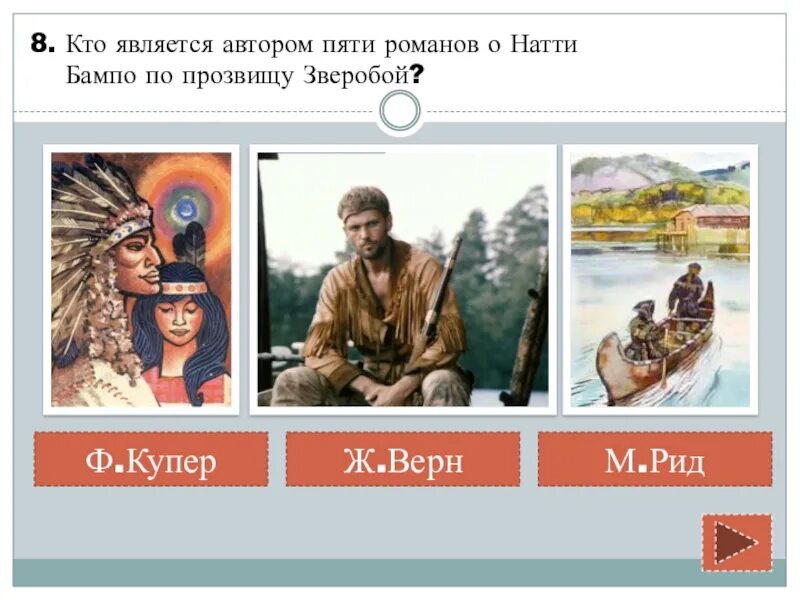 8. Кто является автором пяти романов о Натти Бампо по прозвищу Зверобой?

Ф.Купер

Ж.Верн

М.Рид